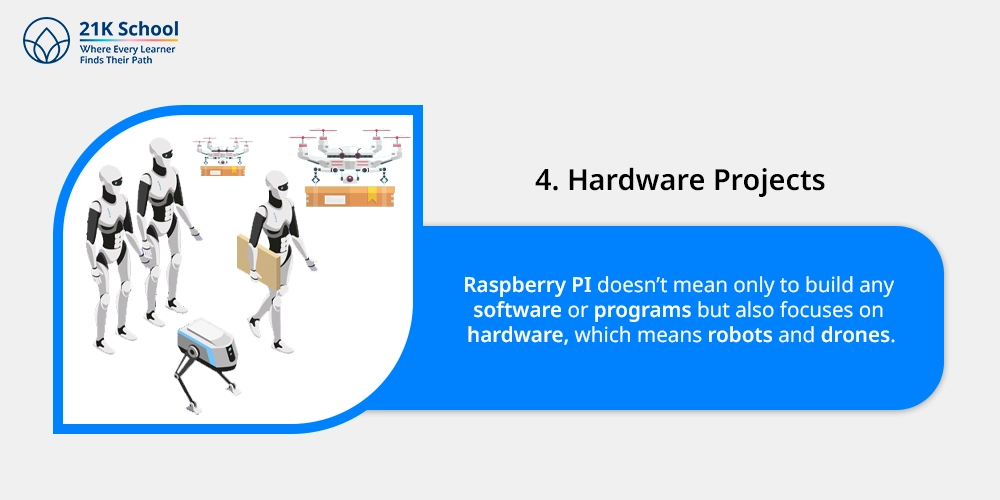 21K School
Where Every Learner
Finds Their Path

4. Hardware Projects

Raspberry PI doesn't mean only to build any software or programs but also focuses on hardware, which means robots and drones.